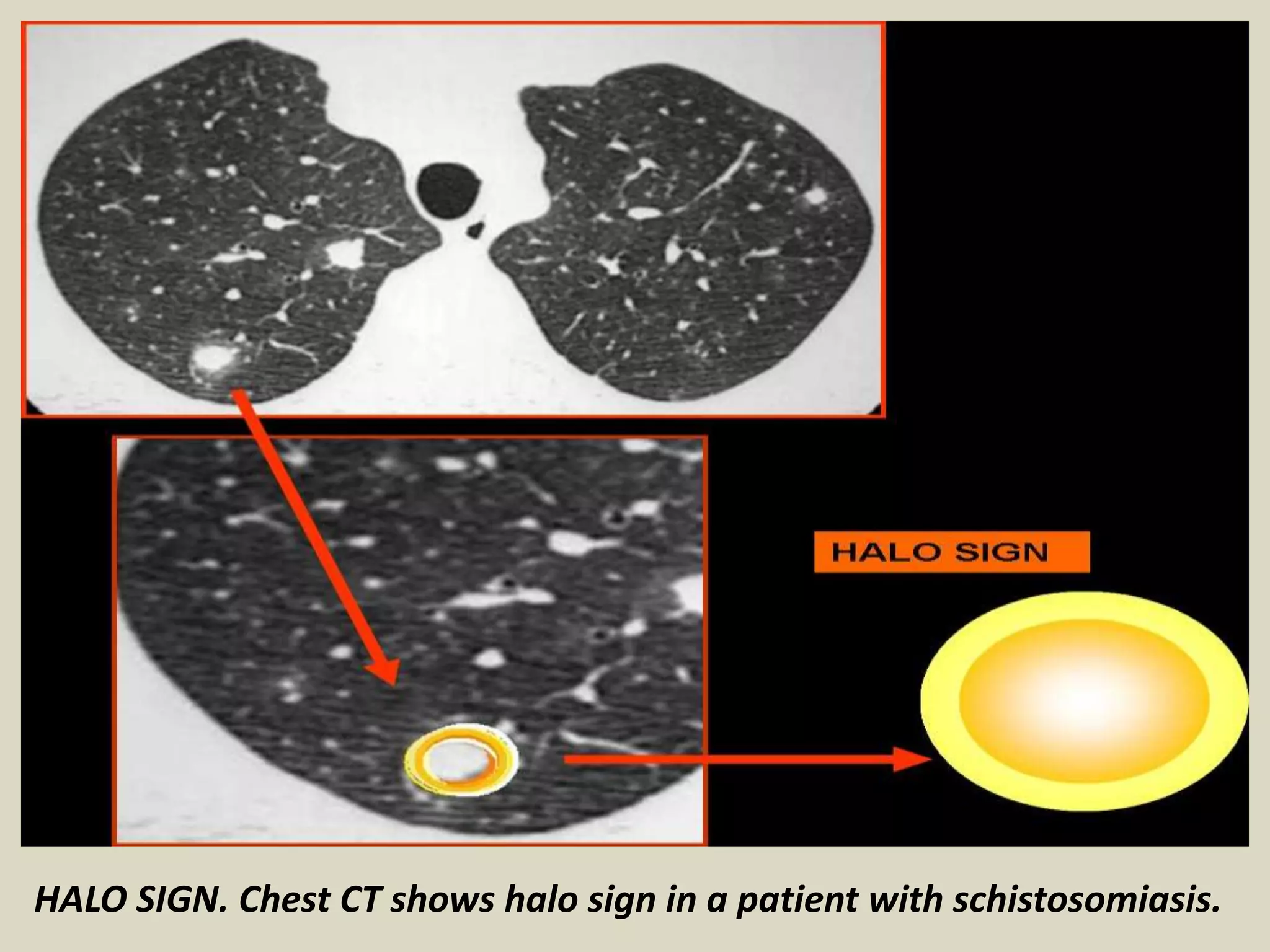 HALO SIGN

HALO SIGN. Chest CT shows halo sign in a patient with schistosomiasis.